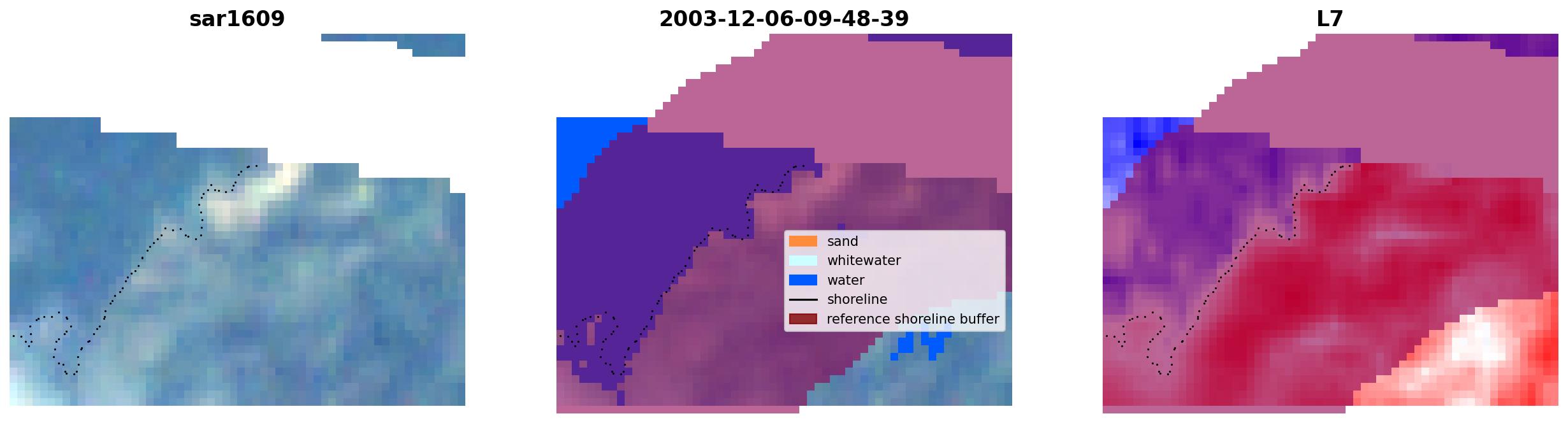 sar1609

2003-12-06-09-48-39

sand
whitewater
water
shoreline
reference shoreline buffer

L7